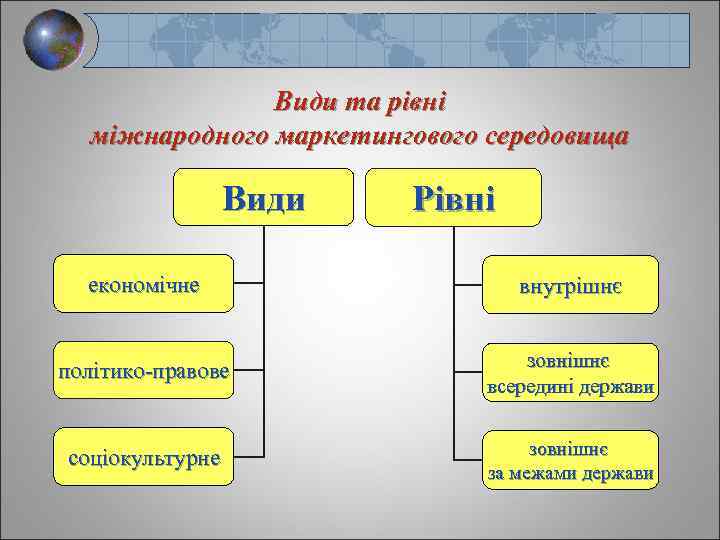 Види та рівні
міжнародного маркетингового середовища

Види

економічне

політико-правове

соціокультурне

Рівні

внутрішнє

зовнішнє
всередині держави

зовнішнє
за межами держави